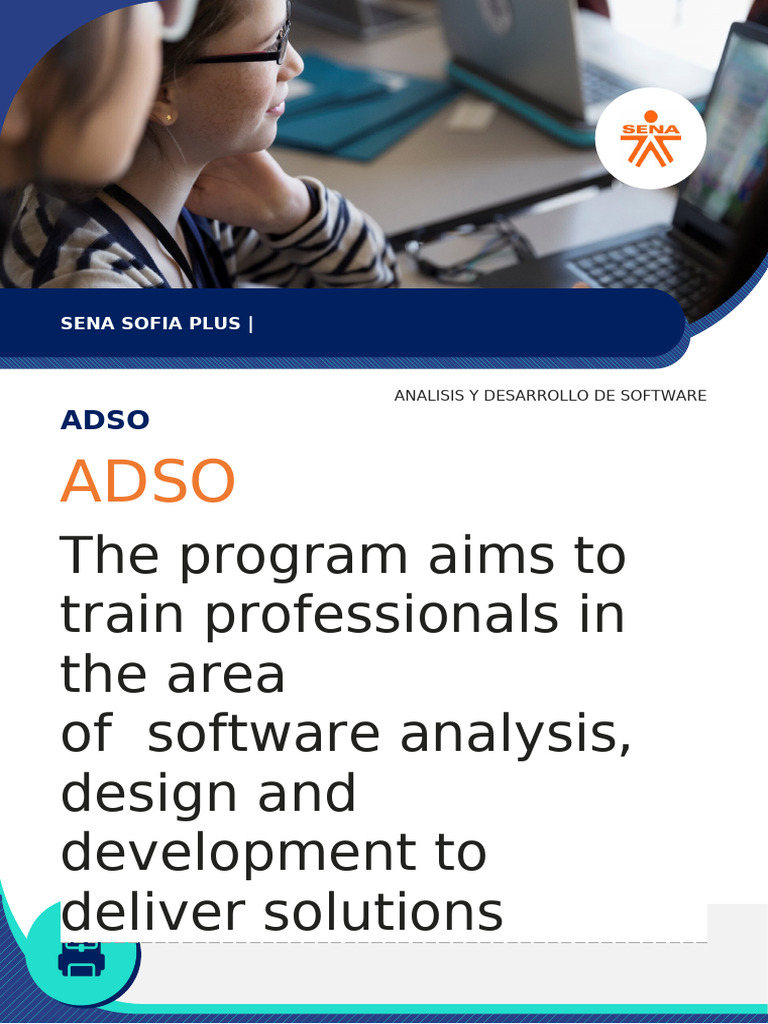 SENA

SENA SOFIA PLUS |

ANALISIS Y DESARROLLO DE SOFTWARE

ADSO

ADSO

The program aims to train professionals in the area of software analysis, design and development to deliver solutions